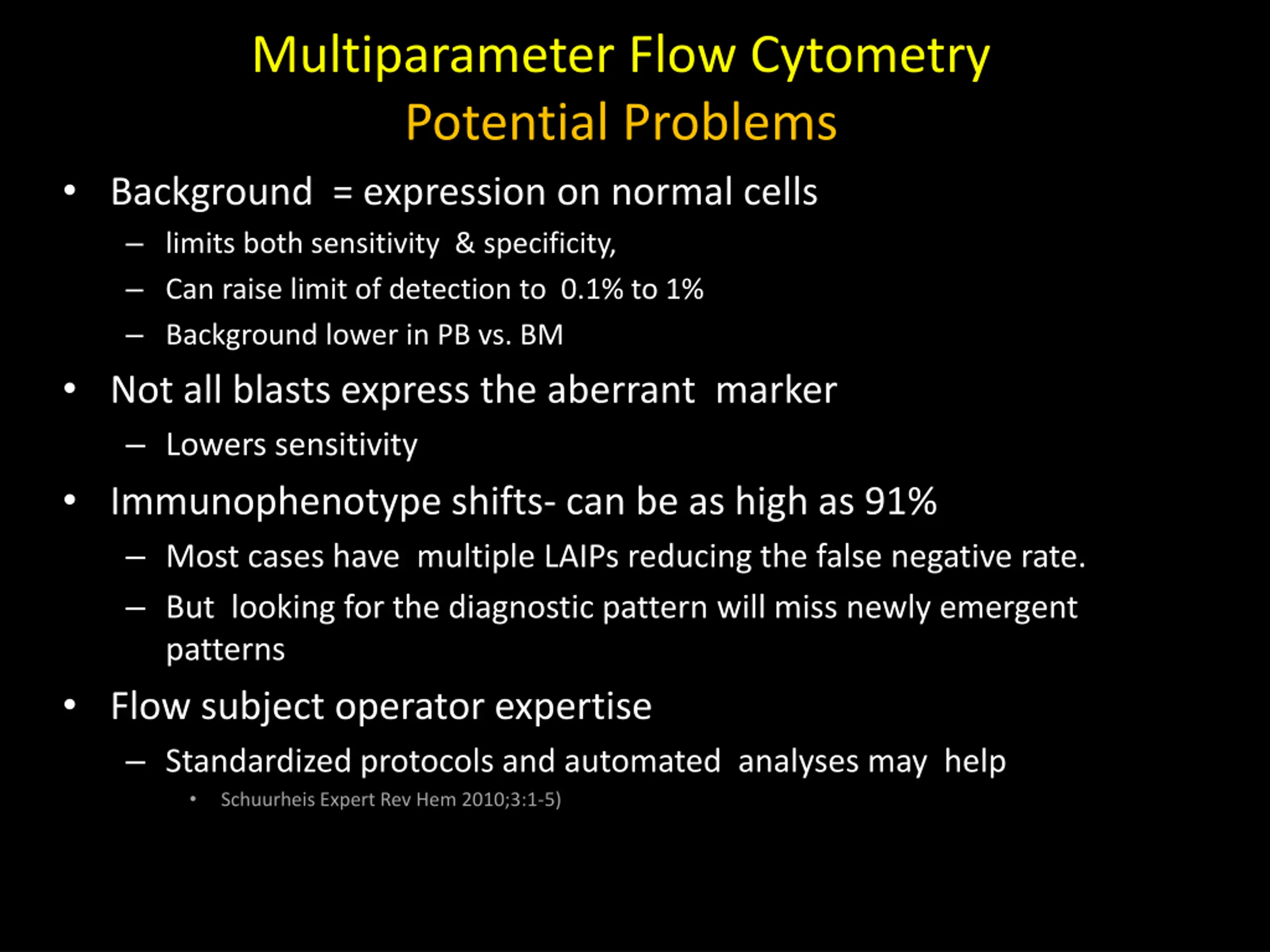 Multiparameter Flow Cytometry
Potential Problems

• Background = expression on normal cells
  – limits both sensitivity & specificity,
  – Can raise limit of detection to 0.1% to 1%
  – Background lower in PB vs. BM
• Not all blasts express the aberrant marker
  – Lowers sensitivity
• Immunophenotype shifts- can be as high as 91%
  – Most cases have multiple LAIPs reducing the false negative rate.
  – But looking for the diagnostic pattern will miss newly emergent patterns
• Flow subject operator expertise
  – Standardized protocols and automated analyses may help
    • Schuurheis Expert Rev Hem 2010;3:1-5)